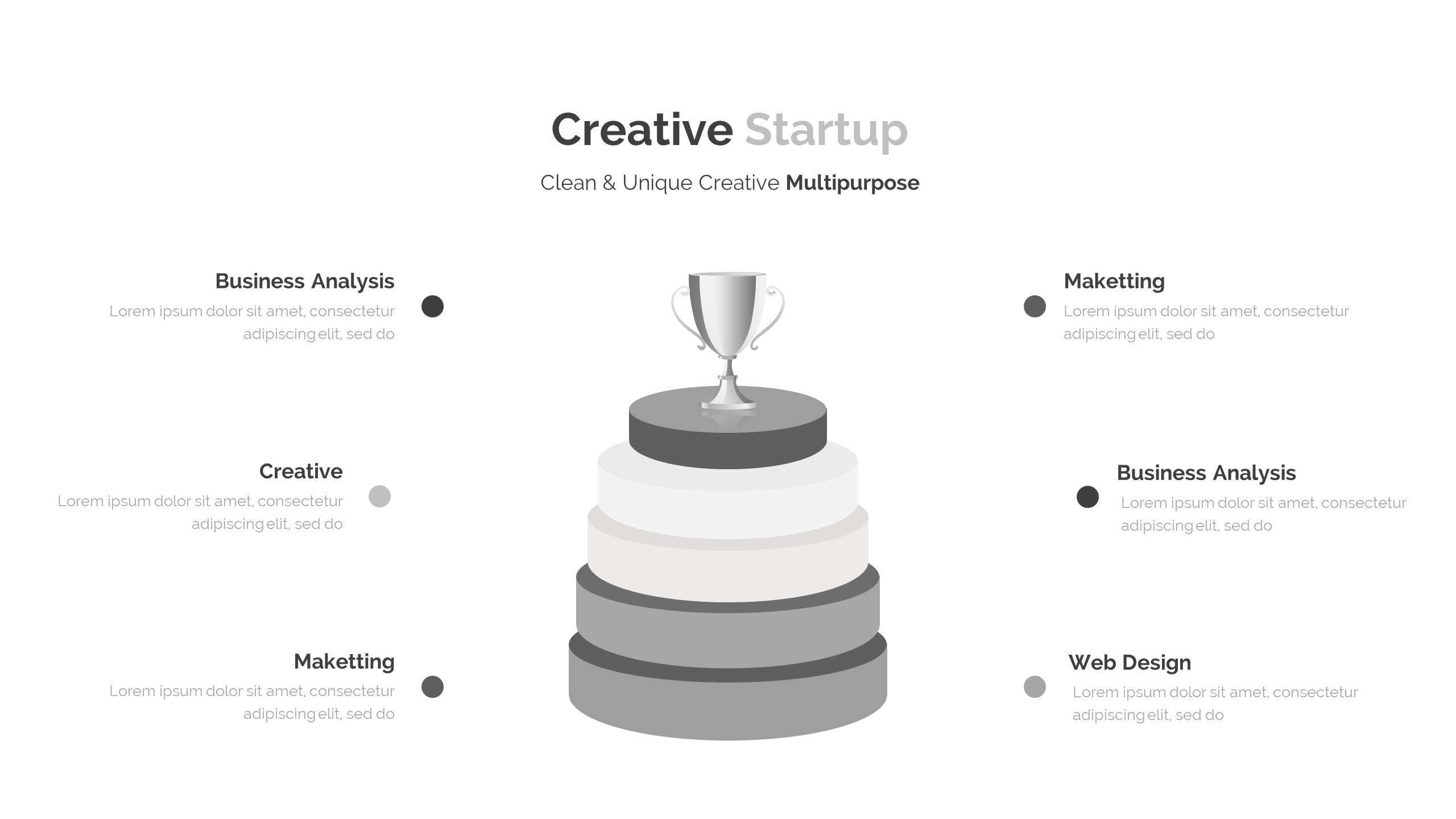 Creative Startup

Clean & Unique Creative Multipurpose

Business Analysis
Lorem ipsum dolor sit amet, consectetur adipiscing elit, sed do

Creative
Lorem ipsum dolor sit amet, consectetur adipiscing elit, sed do

Maketting
Lorem ipsum dolor sit amet, consectetur adipiscing elit, sed do

Maketting
Lorem ipsum dolor sit amet, consectetur adipiscing elit, sed do

Business Analysis
Lorem ipsum dolor sit amet, consectetur adipiscing elit, sed do

Web Design
Lorem ipsum dolor sit amet, consectetur adipiscing elit, sed do